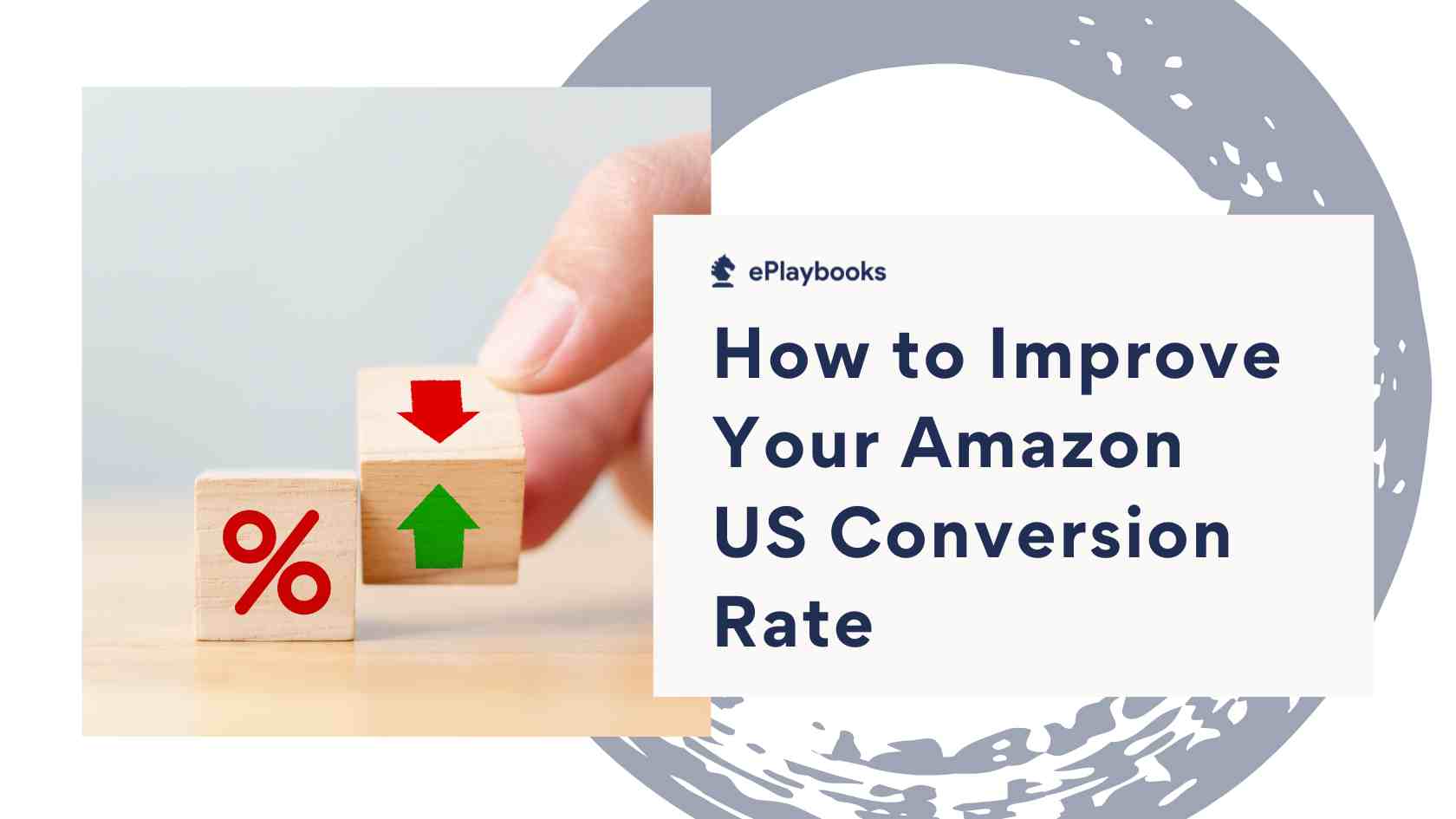 %

ePlaybooks

How to Improve Your Amazon US Conversion Rate